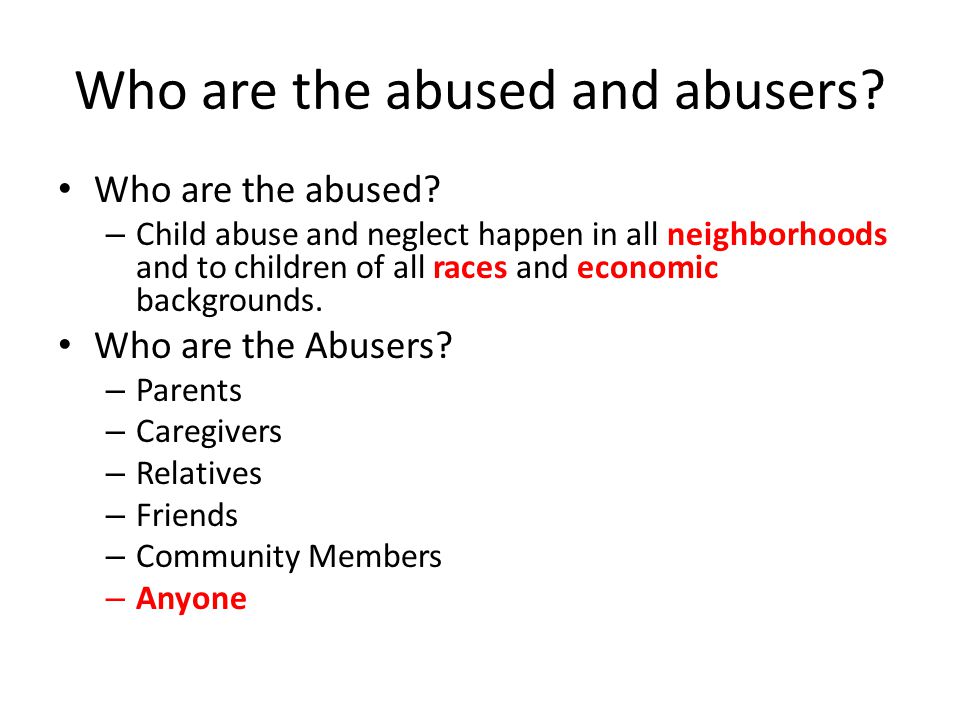 Who are the abused and abusers?

• Who are the abused?
– Child abuse and neglect happen in all neighborhoods and to children of all races and economic backgrounds.

• Who are the Abusers?
– Parents
– Caregivers
– Relatives
– Friends
– Community Members
– Anyone